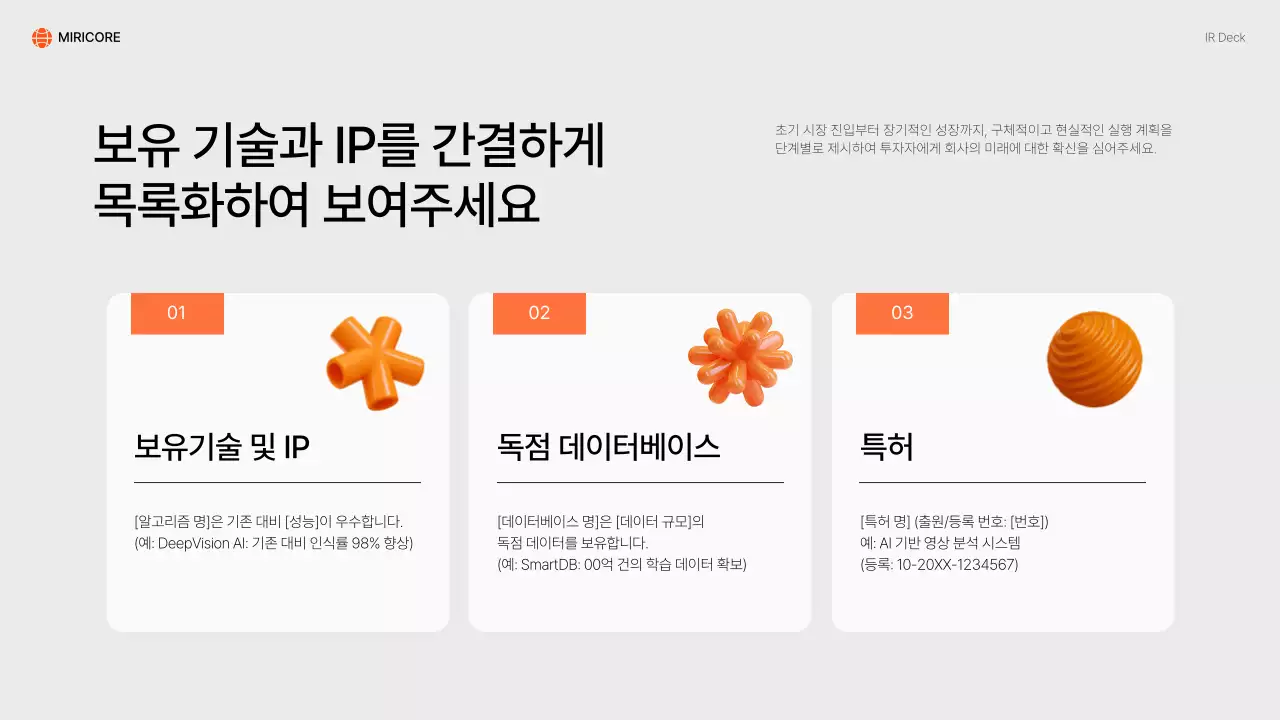 MIRICORE

IR Deck

보유 기술과 IP를 간결하게 목록화하여 보여주세요

초기 시장 진입부터 장기적인 성장까지, 구체적이고 현실적인 실행 계획을 단계별로 제시하여 투자자에게 회사의 미래에 대한 확신을 심어주세요.

01

보유기술 및 IP

[알고리즘 명]은 기존 대비 [성능]이 우수합니다.
(예: DeepVision AI: 기존 대비 인식률 98% 향상)

02

독점 데이터베이스

[데이터베이스 명]은 [데이터 규모]의 독점 데이터를 보유합니다.
(예: SmartDB: 00억 건의 학습 데이터 확보)

03

특허

[특허 명] (출원/등록 번호: [번호])
예: AI 기반 영상 분석 시스템
(등록: 10-20XX-1234567)